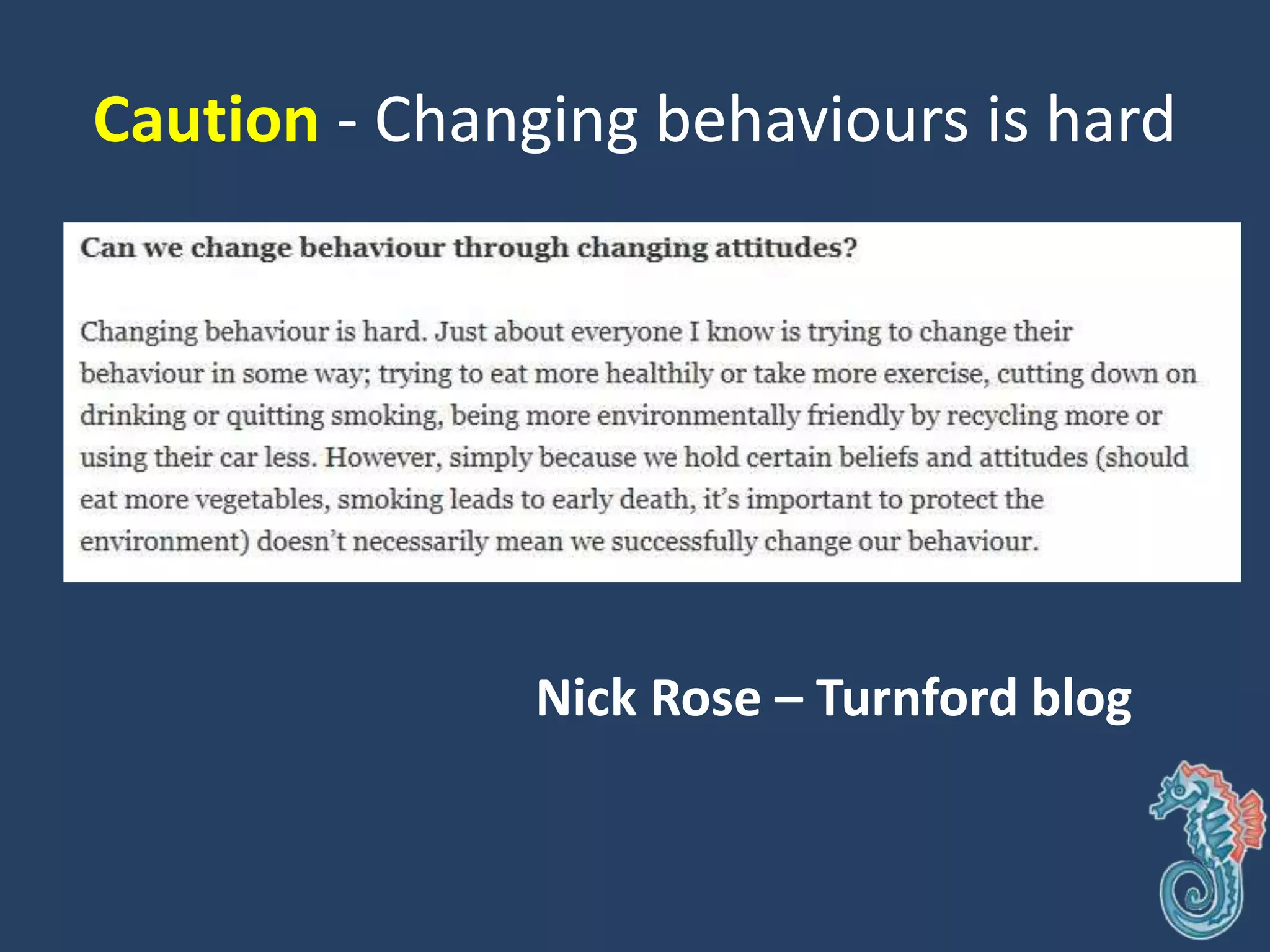 Caution - Changing behaviours is hard

Can we change behaviour through changing attitudes?

Changing behaviour is hard. Just about everyone I know is trying to change their behaviour in some way; trying to eat more healthily or take more exercise, cutting down on drinking or quitting smoking, being more environmentally friendly by recycling more or using their car less. However, simply because we hold certain beliefs and attitudes (should eat more vegetables, smoking leads to early death, it's important to protect the environment) doesn't necessarily mean we successfully change our behaviour.

Nick Rose – Turnford blog